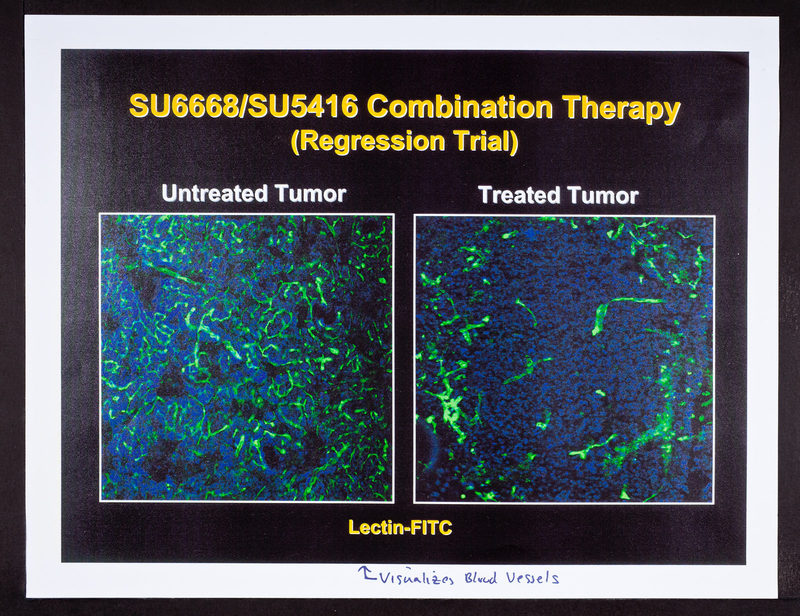 SU6668/SU5416 Combination Therapy
(Regression Trial)

Untreated Tumor

Treated Tumor

Lectin-FITC

Visualizes Blood Vessels